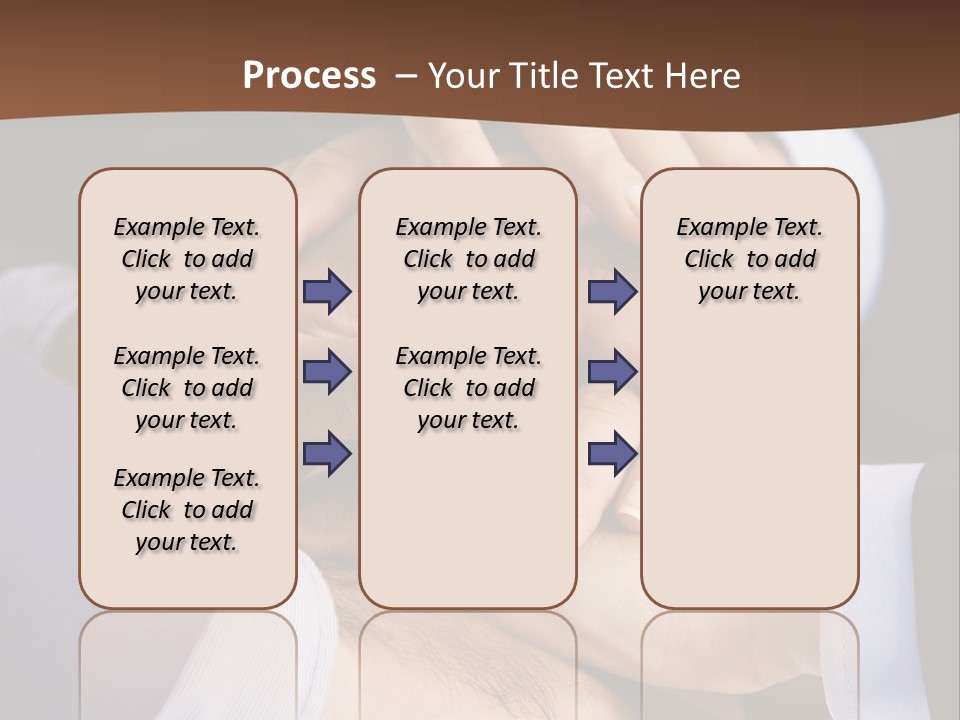 Process – Your Title Text Here

Example Text. Click to add your text.

Example Text. Click to add your text.

Example Text. Click to add your text.

Example Text. Click to add your text.

Example Text. Click to add your text.

Example Text. Click to add your text.